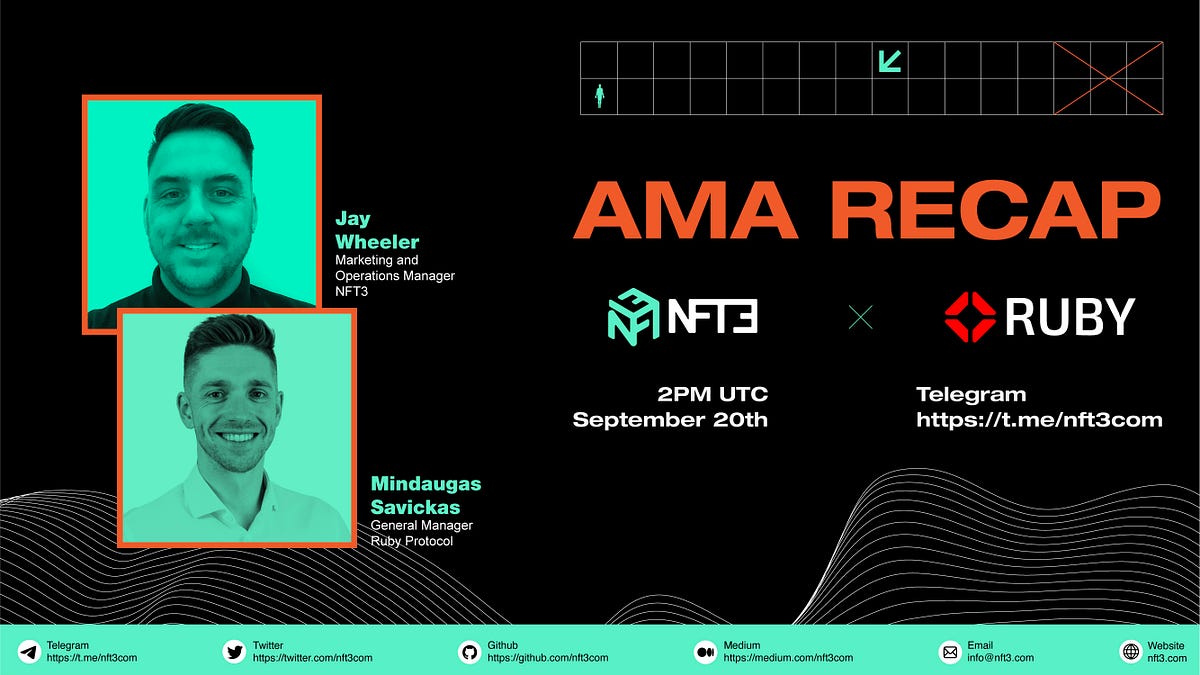 Jay Wheeler
Marketing and Operations Manager
NFT3

Mindaugas Savickas
General Manager
Ruby Protocol

AMA RECAP

NFT3 × RUBY

2PM UTC
September 20th

Telegram
https://t.me/nft3com

Telegram
https://t.me/nft3com

Twitter
https://twitter.com/nft3com

Github
https://github.com/nft3com

Medium
https://medium.com/nft3com

Email
info@nft3.com

Website
nft3.com